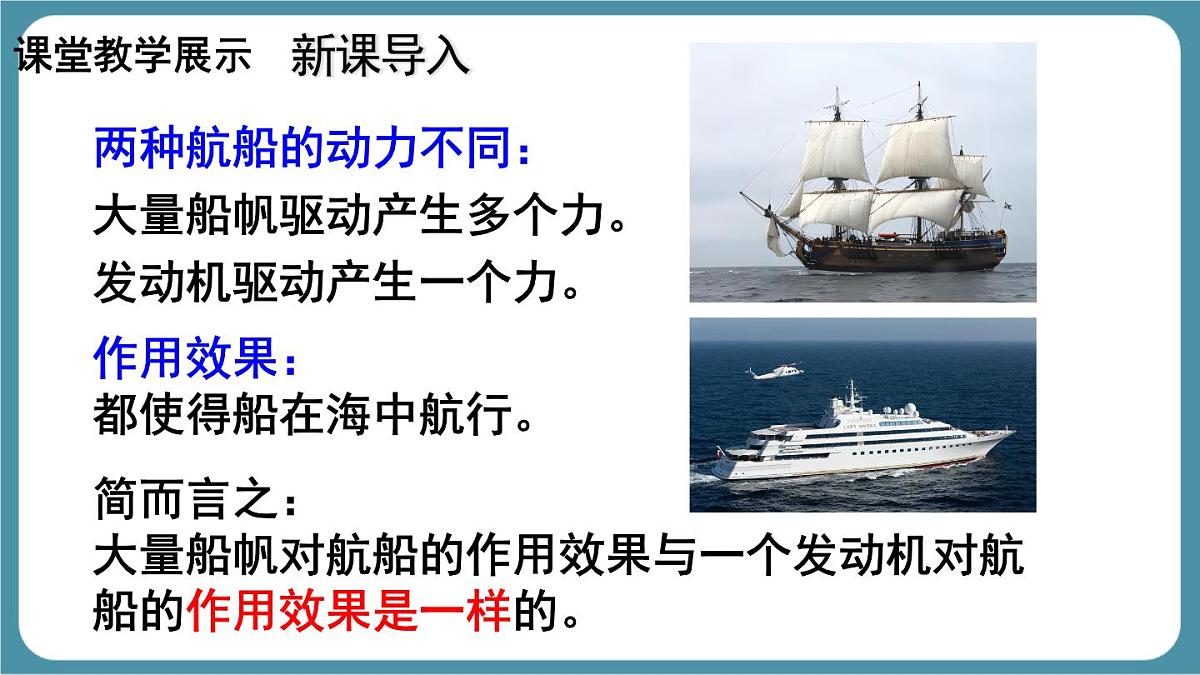 课堂教学展示　新课导入

两种航船的动力不同：
大量船帆驱动产生多个力。
发动机驱动产生一个力。

作用效果：
都使得船在海中航行。

简而言之：
大量船帆对航船的作用效果与一个发动机对航船的作用效果是一样的。